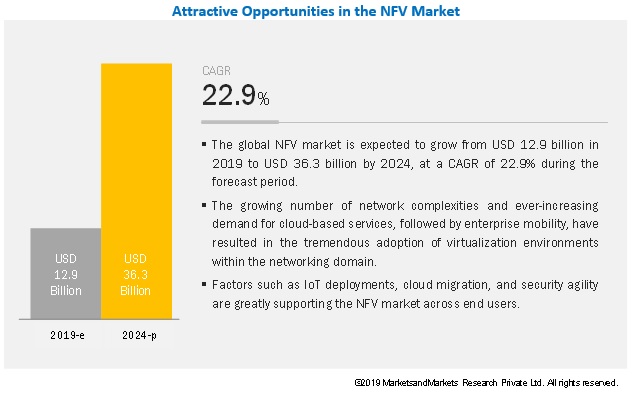 Attractive Opportunities in the NFV Market

USD 12.9 Billion

USD 36.3 Billion

2019-e

2024-p

CAGR
22.9%

▪ The global NFV market is expected to grow from USD 12.9 billion in 2019 to USD 36.3 billion by 2024, at a CAGR of 22.9% during the forecast period.

▪ The growing number of network complexities and ever-increasing demand for cloud-based services, followed by enterprise mobility, have resulted in the tremendous adoption of virtualization environments within the networking domain.

▪ Factors such as IoT deployments, cloud migration, and security agility are greatly supporting the NFV market across end users.

©2019 MarketsandMarkets Research Private Ltd. All rights reserved.